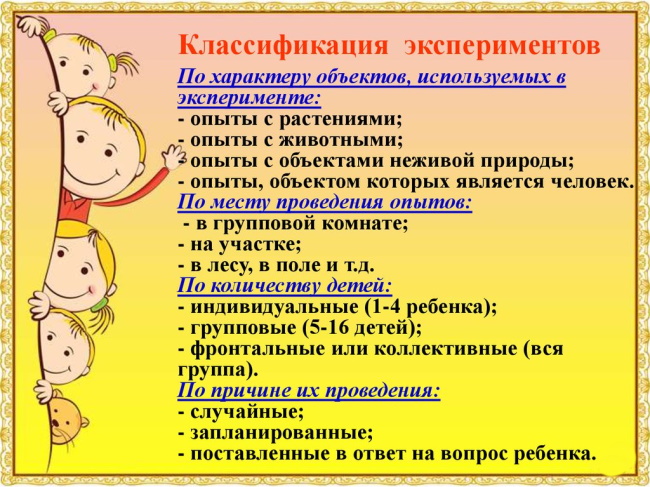 Классификация экспериментов

По характеру объектов, используемых в эксперименте:
- опыты с растениями;
- опыты с животными;
- опыты с объектами неживой природы;
- опыты, объектом которых является человек.

По месту проведения опытов:
- в групповой комнате;
- на участке;
- в лесу, в поле и т.д.

По количеству детей:
- индивидуальные (1-4 ребенка);
- групповые (5-16 детей);
- фронтальные или коллективные (вся группа).

По причине их проведения:
- случайные;
- запланированные;
- поставленные в ответ на вопрос ребенка.